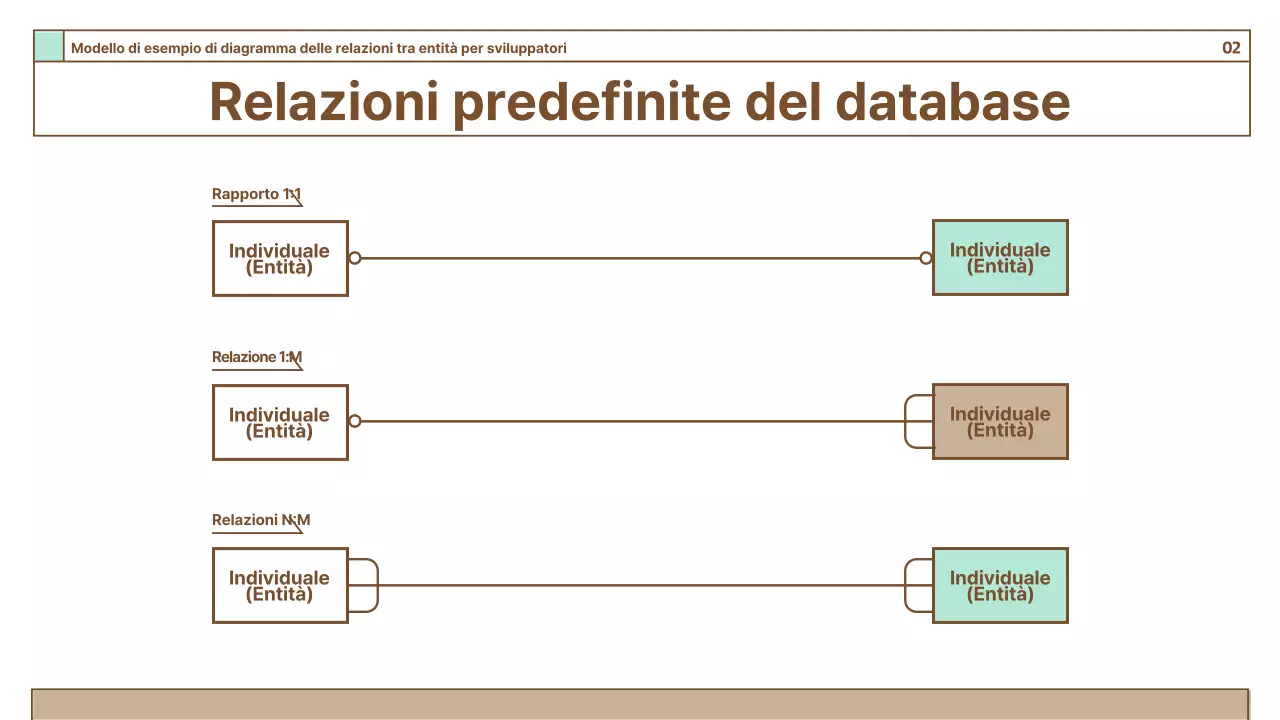 Modello di esempio di diagramma delle relazioni tra entità per sviluppatori

02

Relazioni predefinite del database

Rapporto 1:1

Individuale (Entità)

Individuale (Entità)

Relazione 1:M

Individuale (Entità)

Individuale (Entità)

Relazioni N:M

Individuale (Entità)

Individuale (Entità)